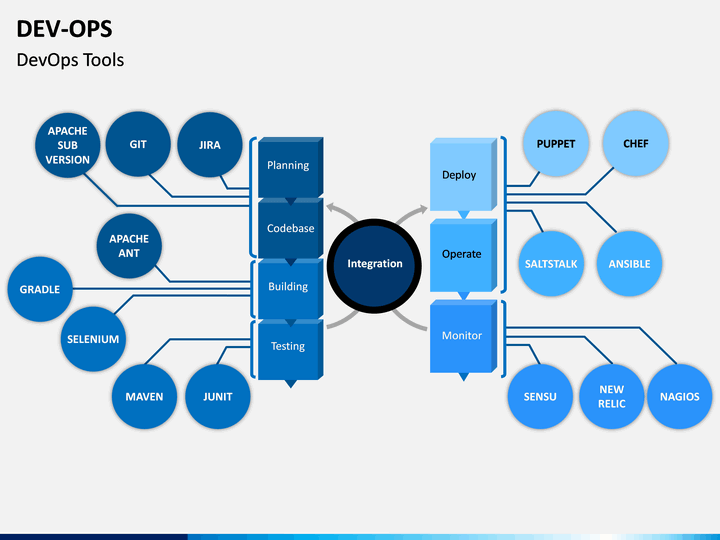 DEV-OPS

DevOps Tools

APACHE SUB VERSION

GIT

JIRA

APACHE ANT

GRADLE

SELENIUM

MAVEN

JUNIT

Planning

Codebase

Building

Testing

Integration

Deploy

Operate

Monitor

PUPPET

CHEF

SALTSTALK

ANSIBLE

SENSU

NEW RELIC

NAGIOS